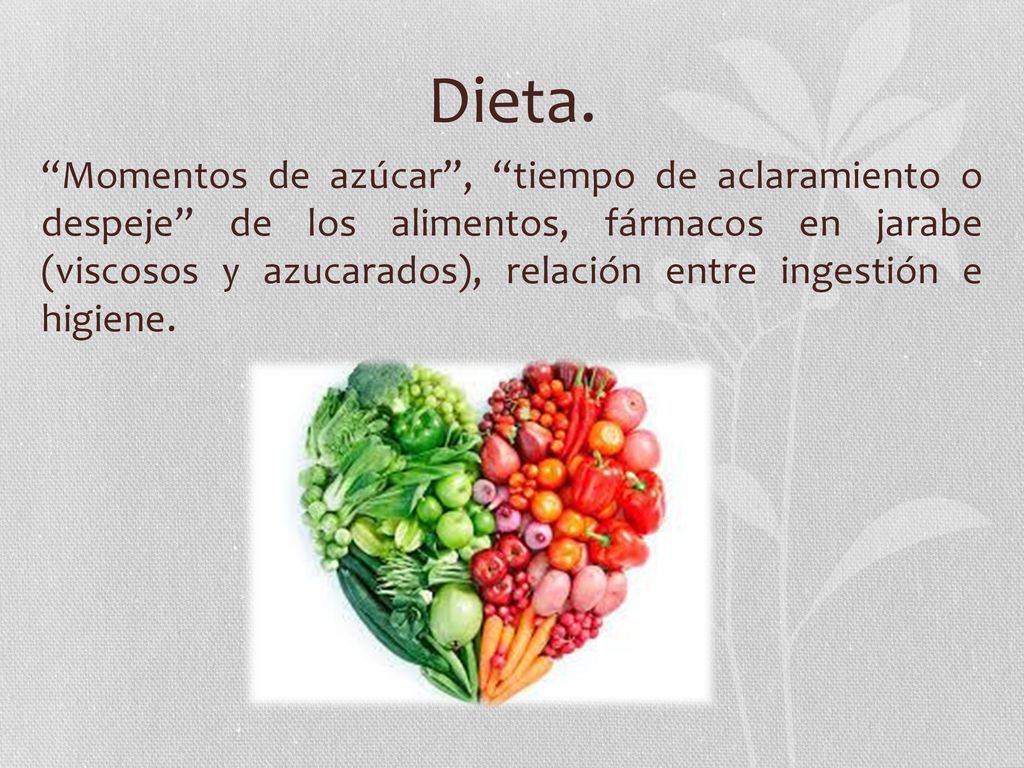 Dieta.

“Momentos de azúcar”, “tiempo de aclaramiento o despeje” de los alimentos, fármacos en jarabe (viscosos y azucarados), relación entre ingestión e higiene.